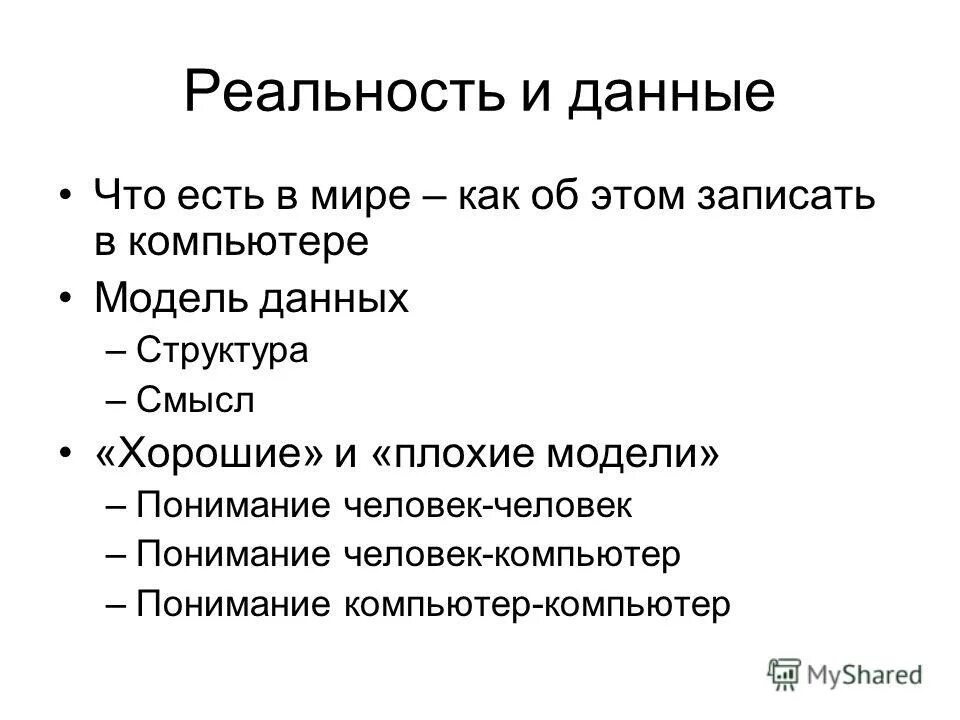 Реальность и данные

• Что есть в мире – как об этом записать в компьютере
• Модель данных
– Структура
– Смысл
• «Хорошие» и «плохие модели»
– Понимание человек-человек
– Понимание человек-компьютер
– Понимание компьютер-компьютер

MyShared